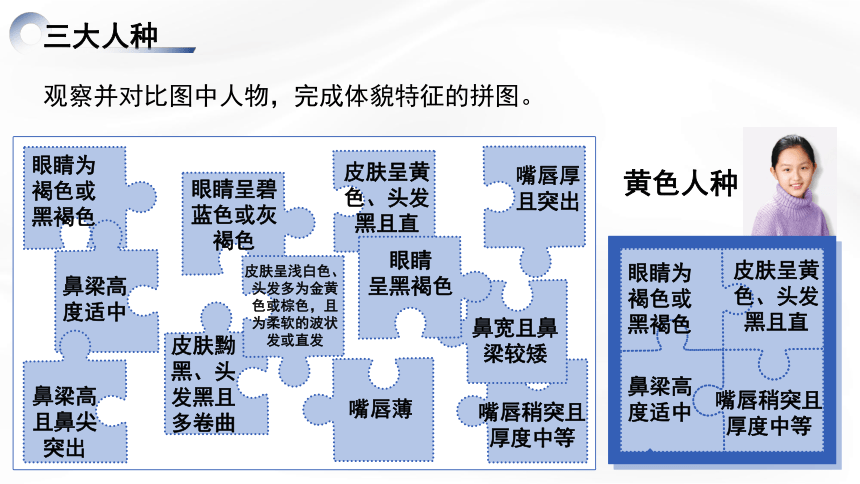 三大人种

观察并对比图中人物，完成体貌特征的拼图。

眼睛为褐色或黑褐色

眼睛呈碧蓝色或灰褐色

皮肤呈黄色、头发黑且直

嘴唇厚且突出

鼻梁高度适中

皮肤呈浅白色、头发多为金黄色或棕色，且为柔软的波状发或直发

眼睛呈黑褐色

鼻宽且鼻梁较矮

皮肤黝黑、头发黑且多卷曲

鼻梁高且鼻尖突出

嘴唇薄

嘴唇稍突且厚度中等

黄色人种

眼睛为褐色或黑褐色

皮肤呈黄色、头发黑且直

鼻梁高度适中

嘴唇稍突且厚度中等